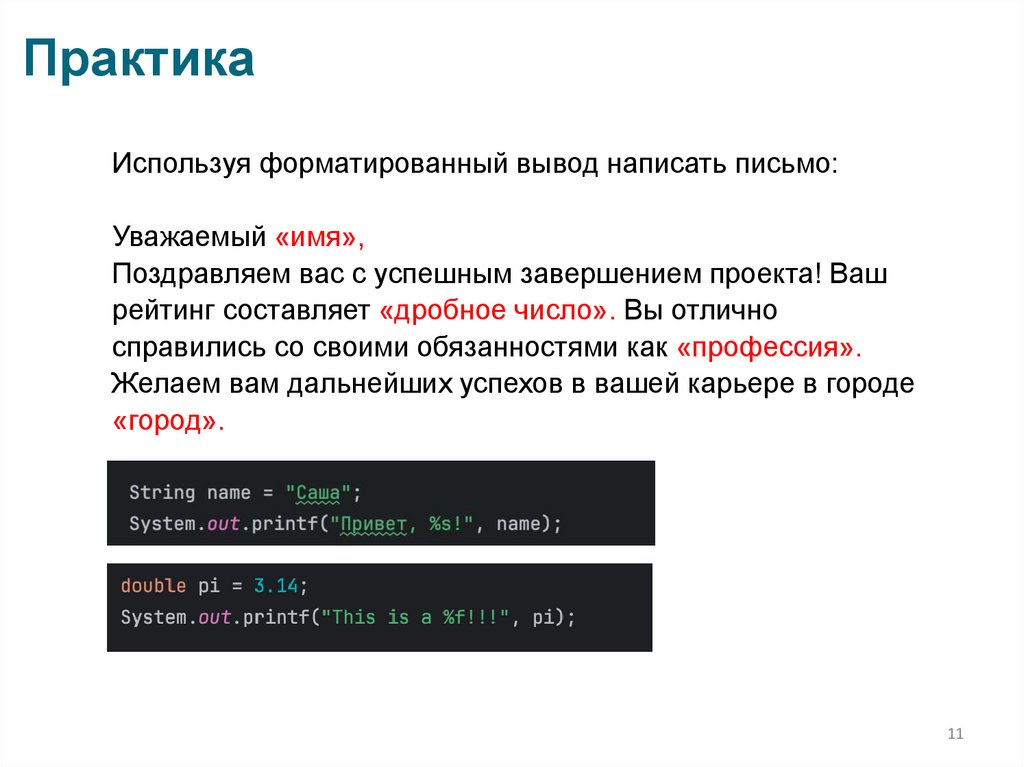 Практика

Используя форматированный вывод написать письмо:

Уважаемый «имя»,
Поздравляем вас с успешным завершением проекта! Ваш рейтинг составляет «дробное число». Вы отлично справились со своими обязанностями как «профессия». Желаем вам дальнейших успехов в вашей карьере в городе «город».

String name = "Саша";
System.out.printf("Привет, %s!", name);

double pi = 3.14;
System.out.printf("This is a %f!!!", pi);

11